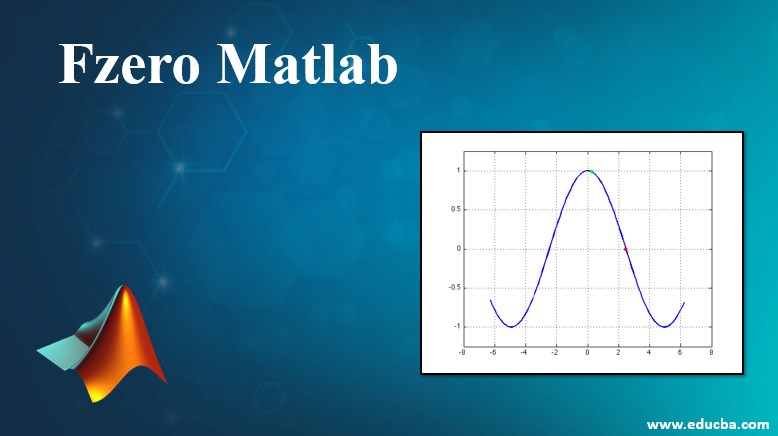 Fzero Matlab

1
0.5
0
-0.5
-1
-8
-6
-4
-2
0
2
4
6
8

www.educba.com